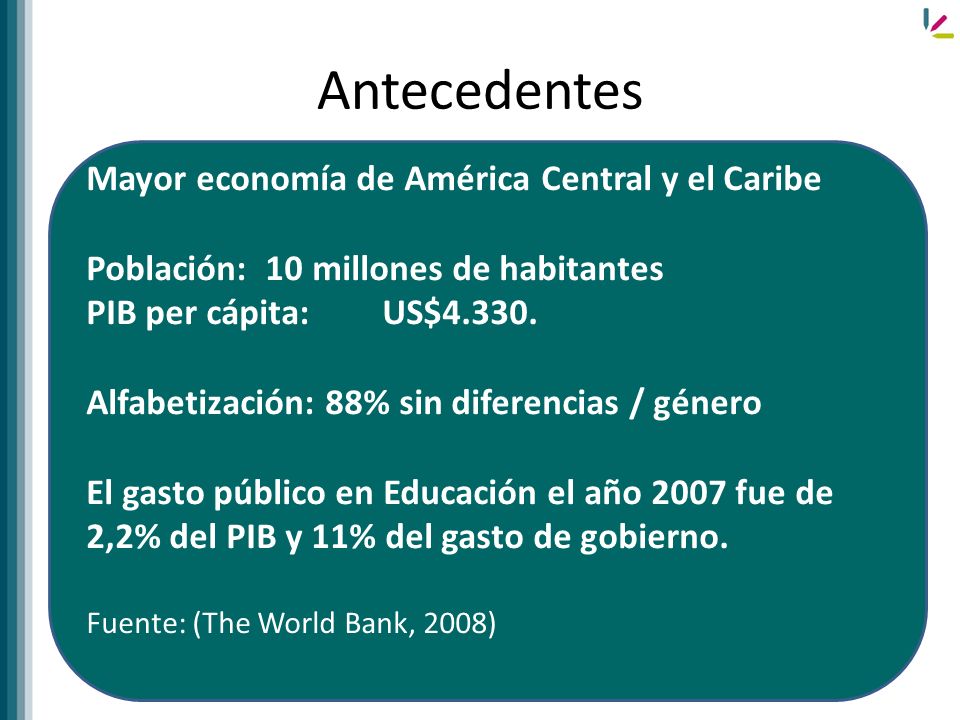 Antecedentes

Mayor economía de América Central y el Caribe

Población: 10 millones de habitantes
PIB per cápita: US$4.330.

Alfabetización: 88% sin diferencias / género

El gasto público en Educación el año 2007 fue de 2,2% del PIB y 11% del gasto de gobierno.

Fuente: (The World Bank, 2008)